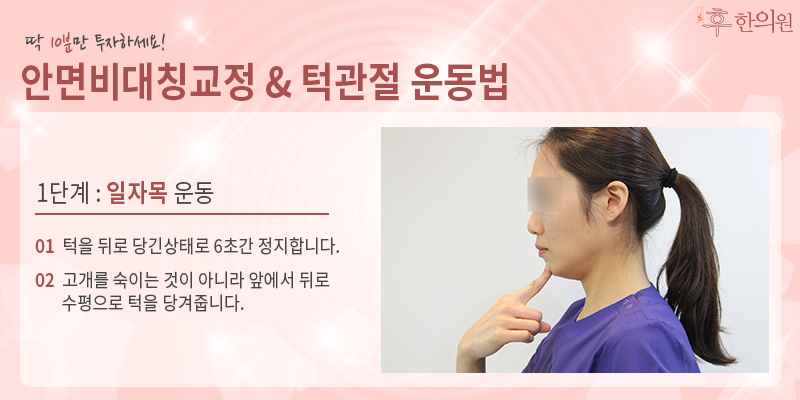 후 한의원

딱 10분만 투자하세요!

안면비대칭교정 & 턱관절 운동법

1단계 : 일자목 운동

01 턱을 뒤로 당긴상태로 6초간 정지합니다.

02 고개를 숙이는 것이 아니라 앞에서 뒤로 수평으로 턱을 당겨줍니다.